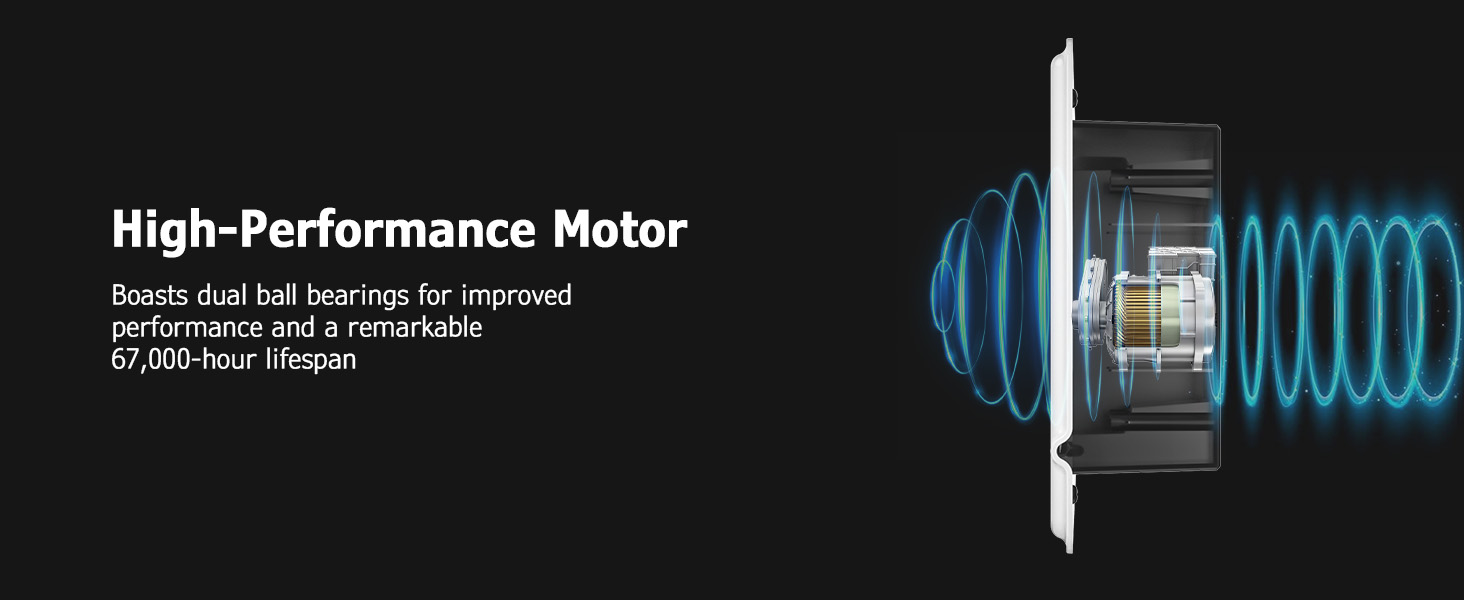 High-Performance Motor

Boasts dual ball bearings for improved performance and a remarkable 67,000-hour lifespan